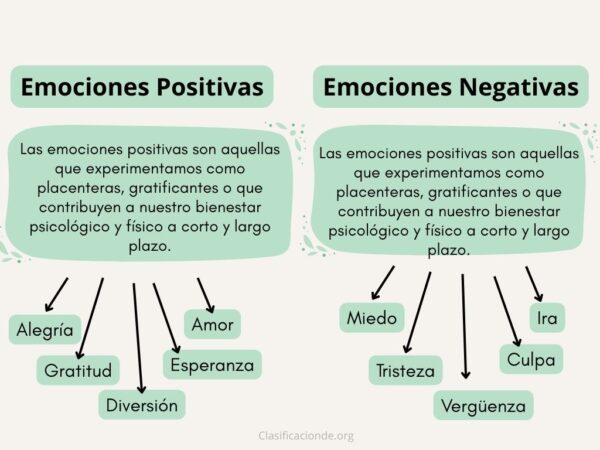 Emociones Positivas

Las emociones positivas son aquellas que experimentamos como placenteras, gratificantes o que contribuyen a nuestro bienestar psicológico y físico a corto y largo plazo.

Alegría

Gratitud

Diversión

Esperanza

Amor

Emociones Negativas

Las emociones positivas son aquellas que experimentamos como placenteras, gratificantes o que contribuyen a nuestro bienestar psicológico y físico a corto y largo plazo.

Miedo

Tristeza

Vergüenza

Culpa

Ira

Clasificacionde.org